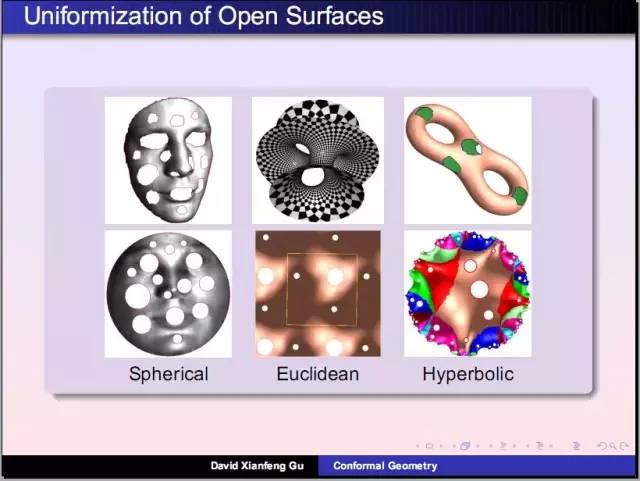 Uniformization of Open Surfaces

Spherical

Euclidean

Hyperbolic

David Xianfeng Gu

Conformal Geometry